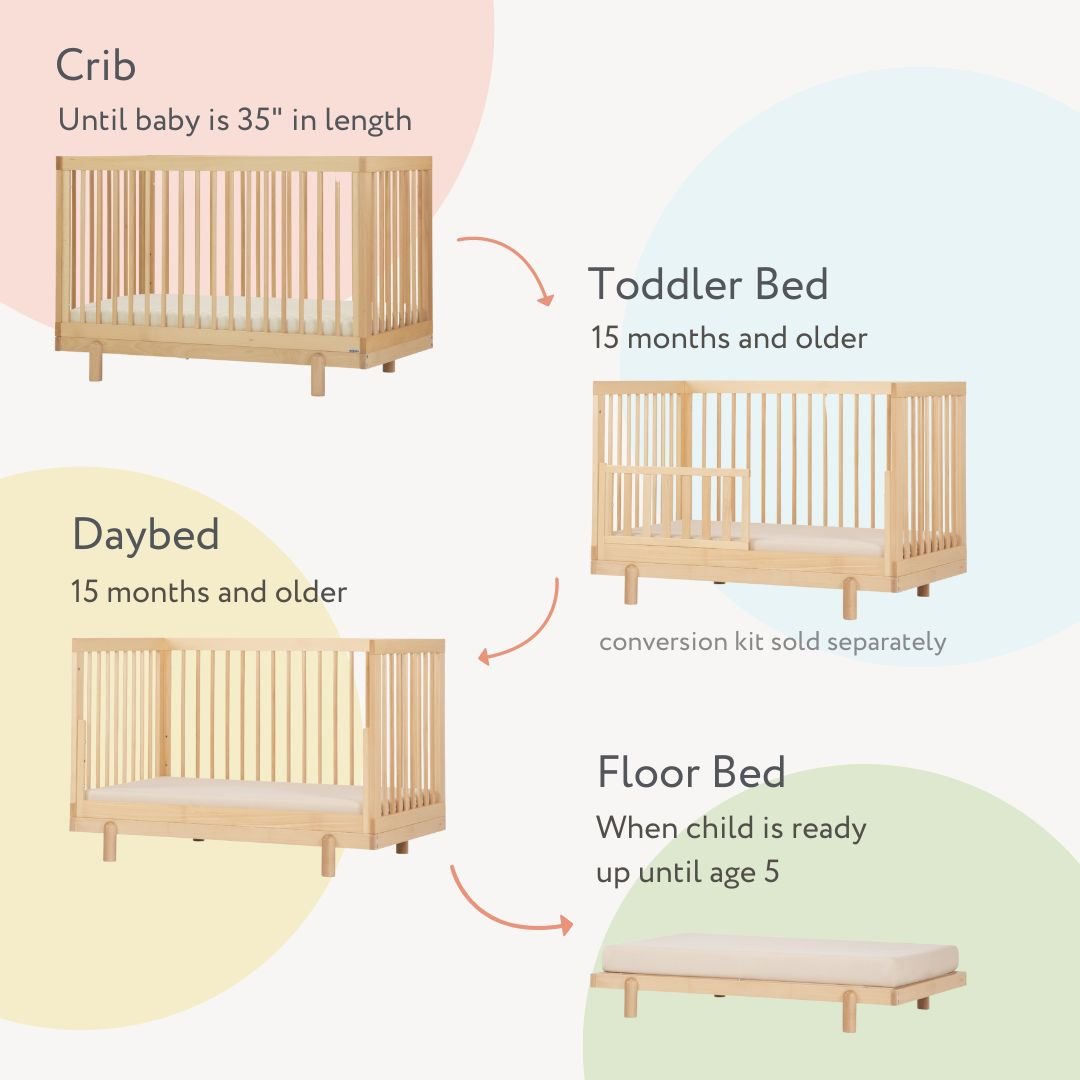 Crib
Until baby is 35" in length

Toddler Bed
15 months and older

conversion kit sold separately

Daybed
15 months and older

Floor Bed
When child is ready up until age 5